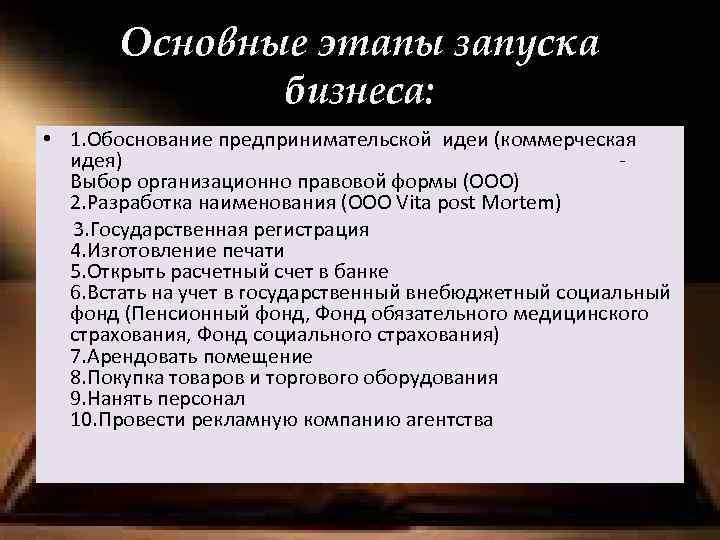 Основные этапы запуска бизнеса:

• 1.Обоснование предпринимательской идеи (коммерческая идея) -
Выбор организационно правовой формы (ООО)
2.Разработка наименования (ООО Vita post Mortem)
3.Государственная регистрация
4.Изготовление печати
5.Открыть расчетный счет в банке
6.Встать на учет в государственный внебюджетный социальный фонд (Пенсионный фонд, Фонд обязательного медицинского страхования, Фонд социального страхования)
7.Арендовать помещение
8.Покупка товаров и торгового оборудования
9.Нанять персонал
10.Провести рекламную компанию агентства